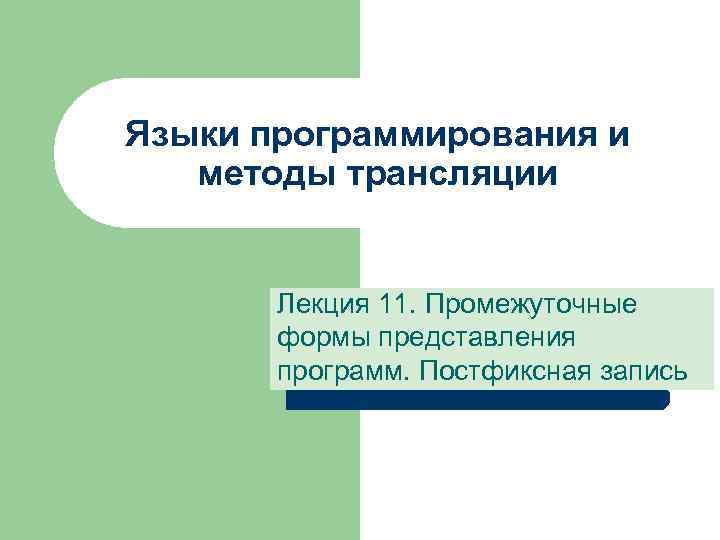 Языки программирования и методы трансляции

Лекция 11. Промежуточные формы представления программ. Постфиксная запись